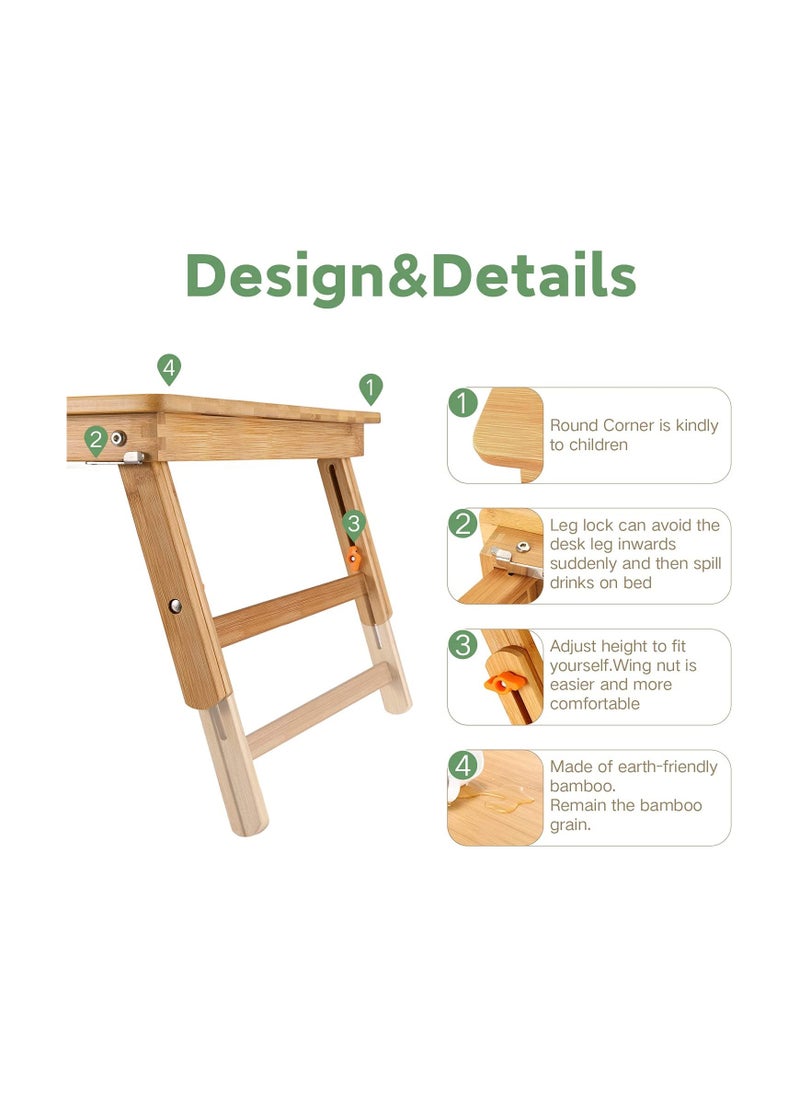 Design&Details

4

1

2

3

1 Round Corner is kindly to children

2 Leg lock can avoid the desk leg inwards suddenly and then spill drinks on bed

3 Adjust height to fit yourself.Wing nut is easier and more comfortable

4 Made of earth-friendly bamboo. Remain the bamboo grain.